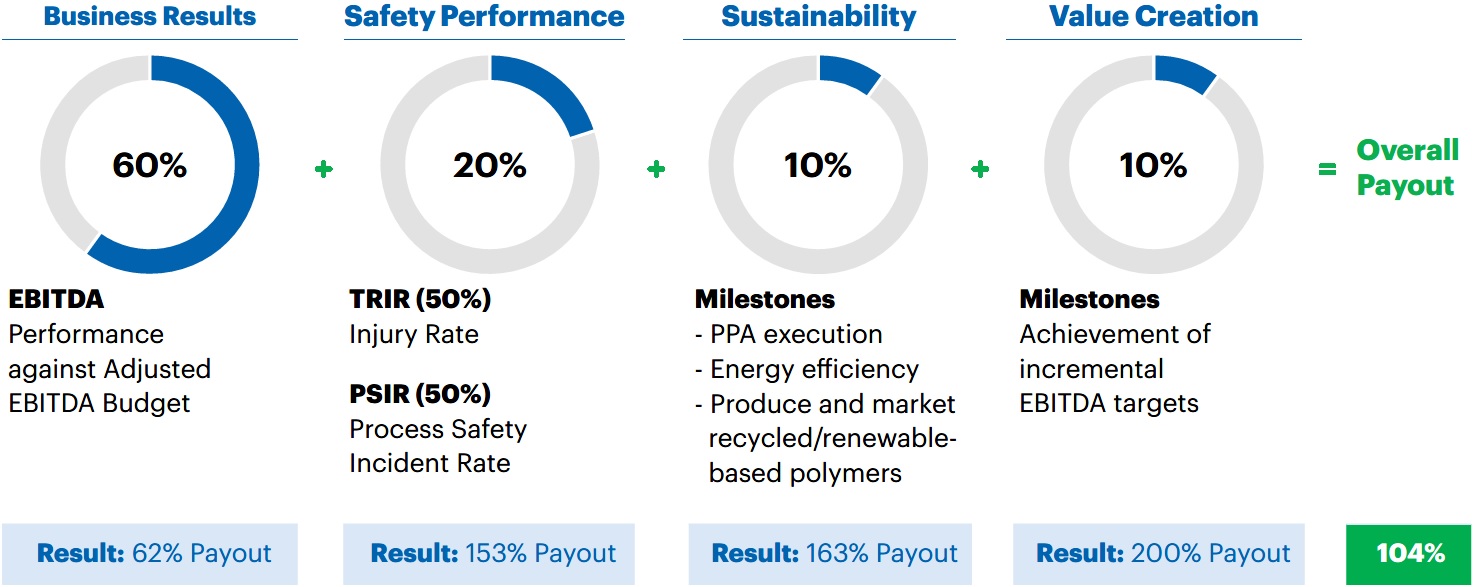 Business Results

60%

EBITDA
Performance against Adjusted EBITDA Budget

Result: 62% Payout

+

Safety Performance

20%

TRIR (50%)
Injury Rate

PSIR (50%)
Process Safety Incident Rate

Result: 153% Payout

+

Sustainability

10%

Milestones
- PPA execution
- Energy efficiency
- Produce and market recycled/renewable-based polymers

Result: 163% Payout

+

Value Creation

10%

Milestones
Achievement of incremental EBITDA targets

Result: 200% Payout

= Overall Payout

104%